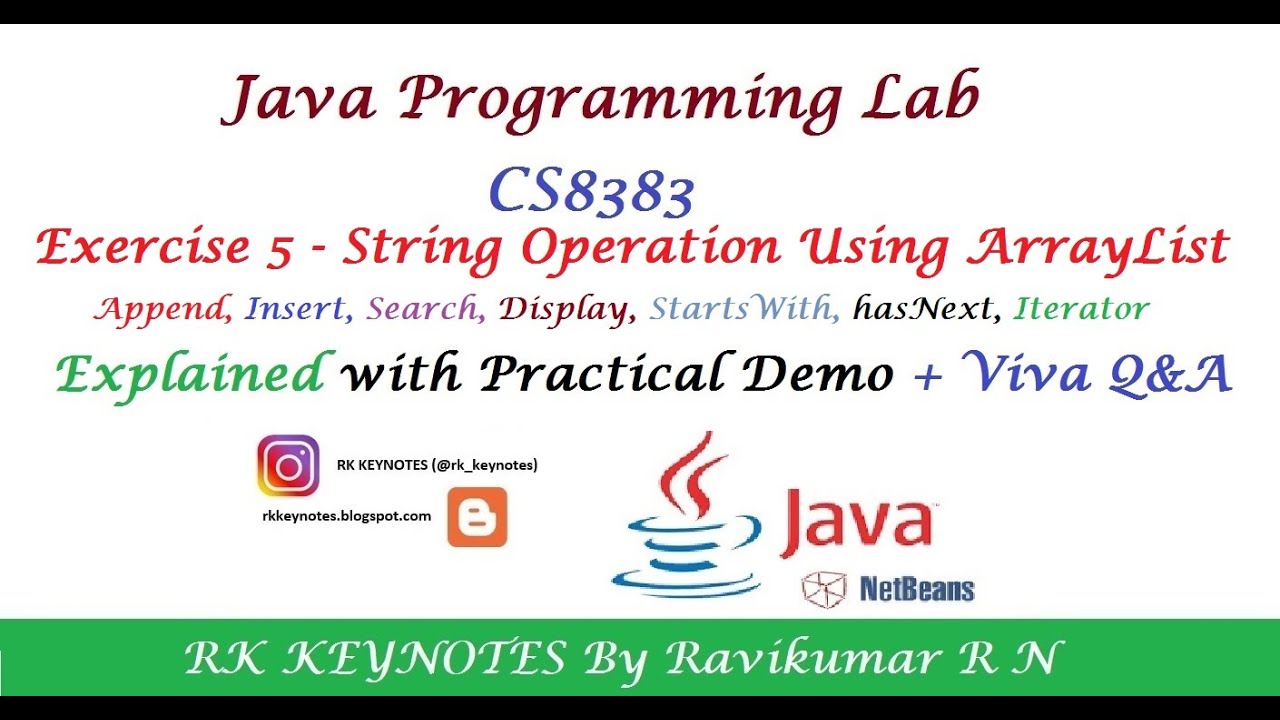 Java Programming Lab

CS8383

Exercise 5 - String Operation Using ArrayList

Append, Insert, Search, Display, StartsWith, hasNext, Iterator

Explained with Practical Demo + Viva Q&A

RK KEYNOTES (@rk_keynotes)

rkkeynotes.blogspot.com

Java

NetBeans

RK KEYNOTES By Ravikumar R N